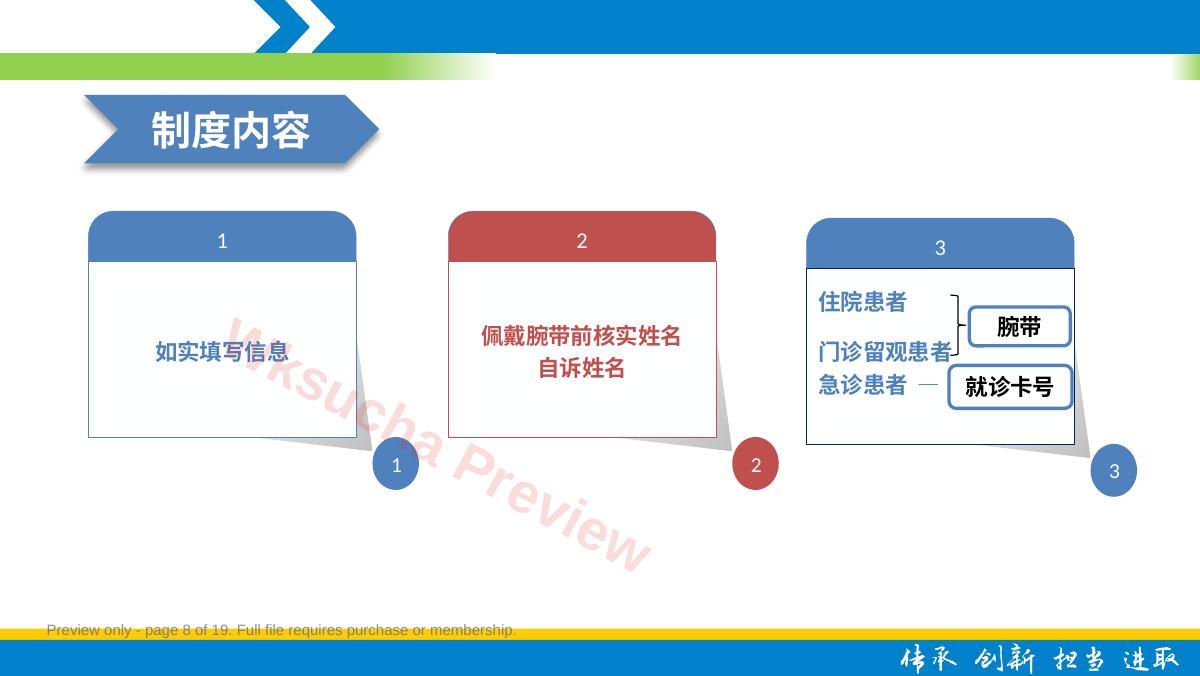 制度内容

1

如实填写信息

1

2

佩戴腕带前核实姓名
自诉姓名

2

3

住院患者

门诊留观患者

腕带

急诊患者

就诊卡号

3

Wksucha Preview

Preview only - page 8 of 19. Full file requires purchase or membership.

传承 创新 担当 进取